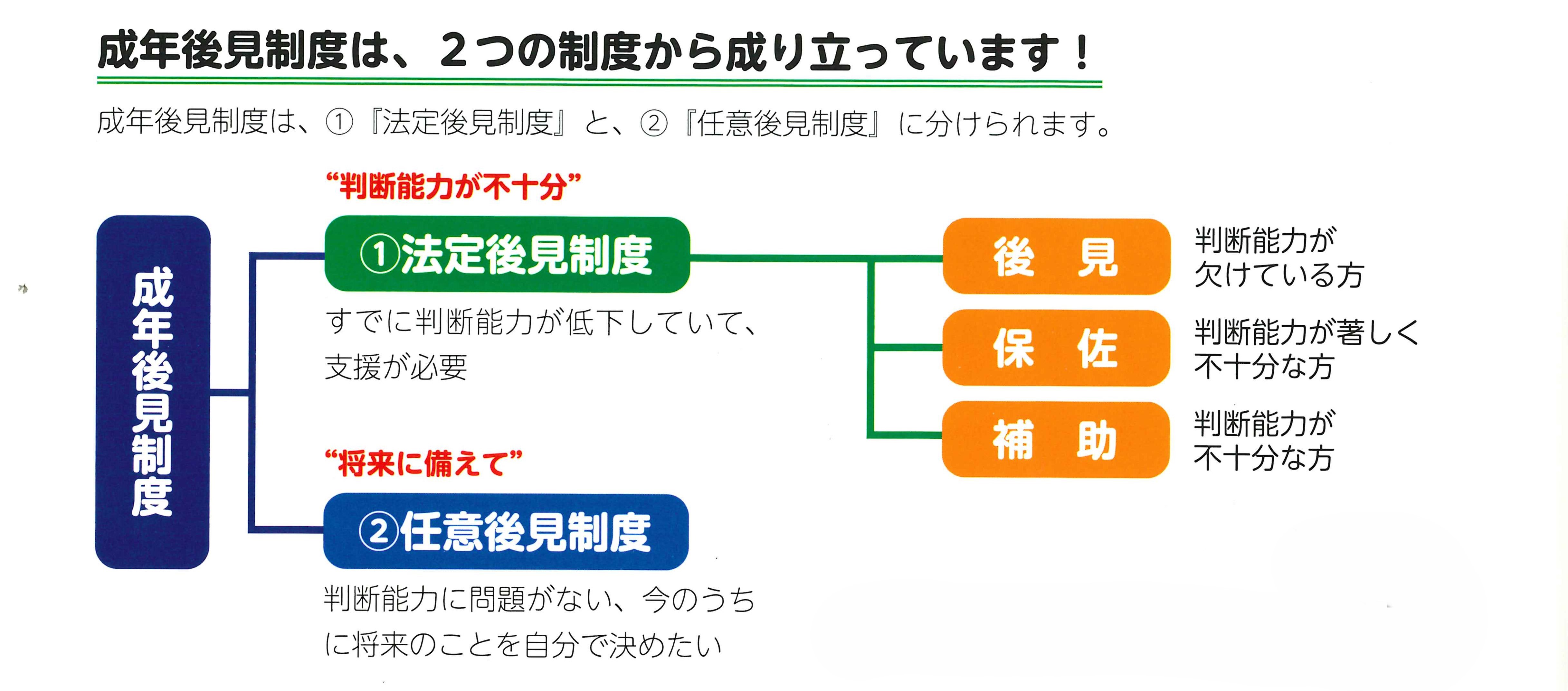 成年後見制度は、２つの制度から成り立っています！

成年後見制度は、①『法定後見制度』と、②『任意後見制度』に分けられます。

成年後見制度

“判断能力が不十分”

①法定後見制度

すでに判断能力が低下していて、支援が必要

後　見

判断能力が欠けている方

保　佐

判断能力が著しく不十分な方

補　助

判断能力が不十分な方

“将来に備えて”

②任意後見制度

判断能力に問題がない、今のうちに将来のことを自分で決めたい